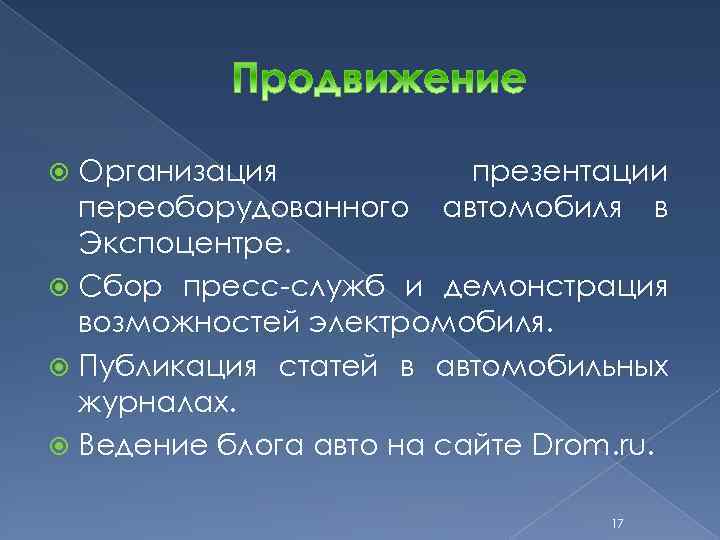 Продвижение

Организация презентации переоборудованного автомобиля в Экспоцентре.

Сбор пресс-служб и демонстрация возможностей электромобиля.

Публикация статей в автомобильных журналах.

Ведение блога авто на сайте Drom.ru.

17